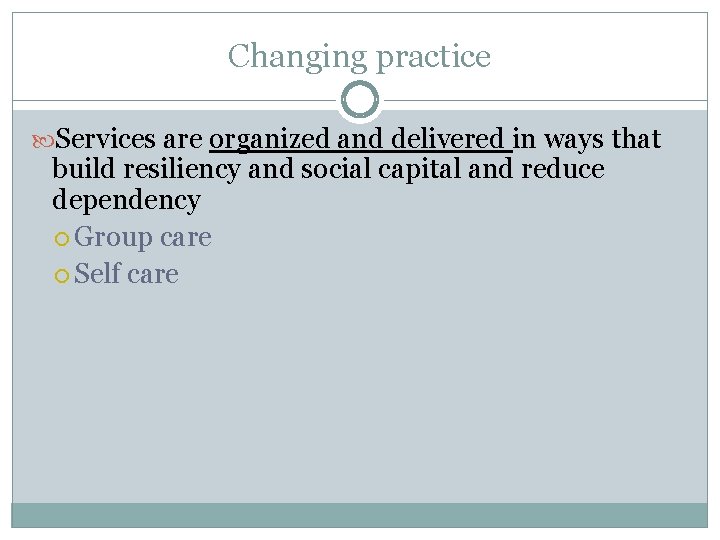 Changing practice

Services are organized and delivered in ways that build resiliency and social capital and reduce dependency

Group care

Self care